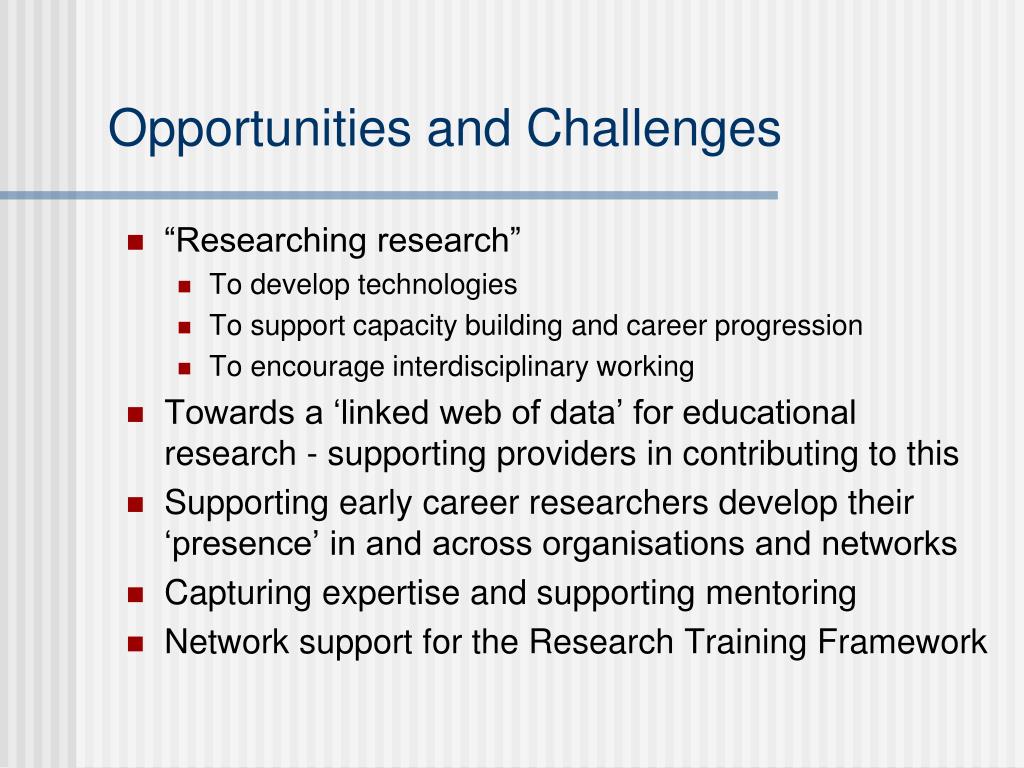 Opportunities and Challenges

- “Researching research”
  - To develop technologies
  - To support capacity building and career progression
  - To encourage interdisciplinary working
- Towards a ‘linked web of data’ for educational research - supporting providers in contributing to this
- Supporting early career researchers develop their ‘presence’ in and across organisations and networks
- Capturing expertise and supporting mentoring
- Network support for the Research Training Framework